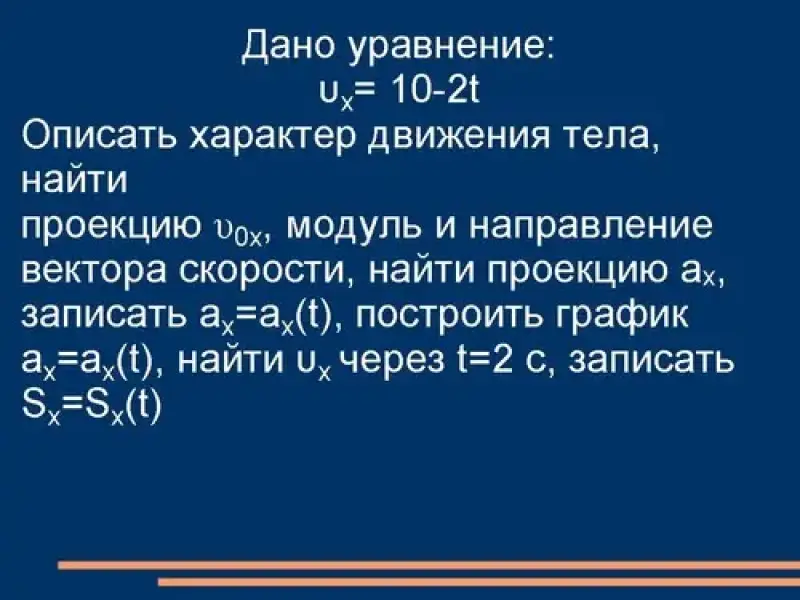 Дано уравнение:
$\upsilon_x = 10-2t$

Описать характер движения тела, найти
проекцию $\upsilon_{0x}$, модуль и направление вектора скорости, найти проекцию $a_x$, записать $a_x=a_x(t)$, построить график $a_x=a_x(t)$, найти $\upsilon_x$ через $t=2$ с, записать $S_x=S_x(t)$